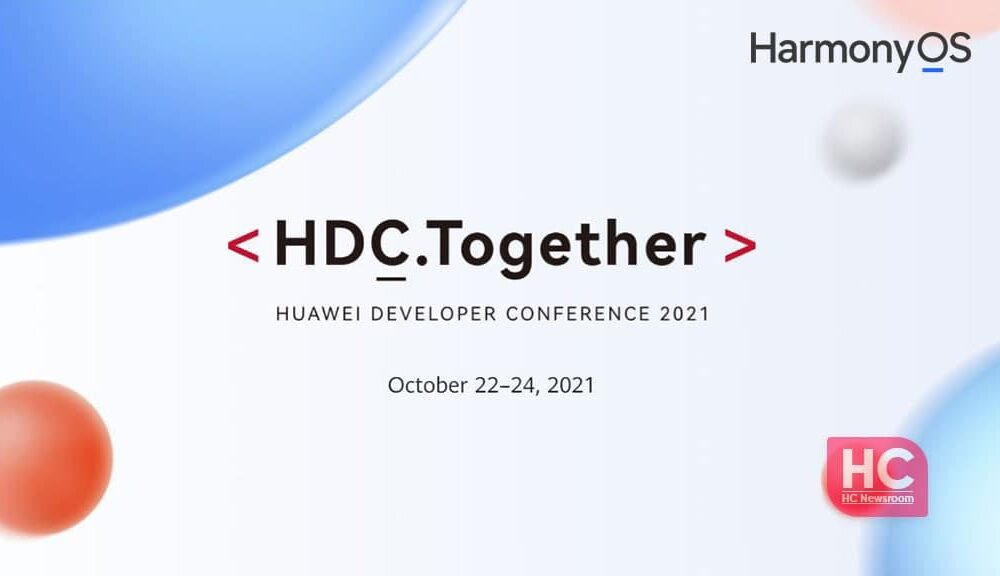 HarmonyOS

< HDC.Together >

HUAWEI DEVELOPER CONFERENCE 2021

October 22–24, 2021

HC
HC Newsroom